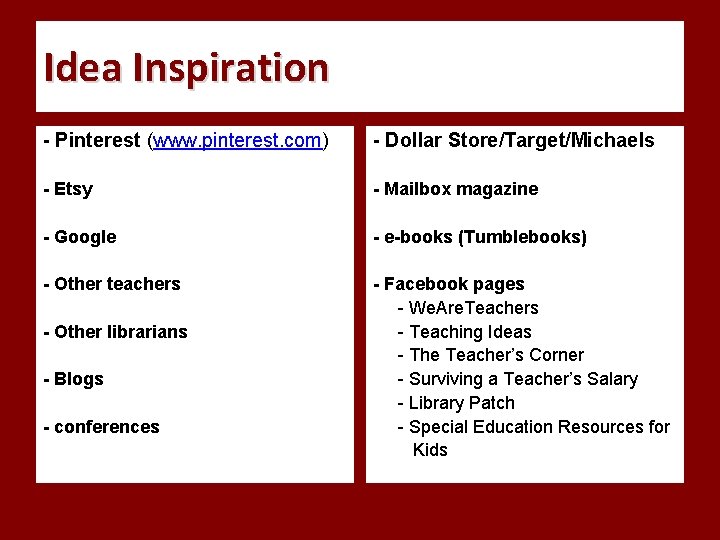 Idea Inspiration

- Pinterest (www.pinterest.com)

- Etsy

- Google

- Other teachers

- Other librarians

- Blogs

- conferences

- Dollar Store/Target/Michaels

- Mailbox magazine

- e-books (Tumblebooks)

- Facebook pages
- WeAreTeachers
- Teaching Ideas
- The Teacher's Corner
- Surviving a Teacher's Salary
- Library Patch
- Special Education Resources for Kids